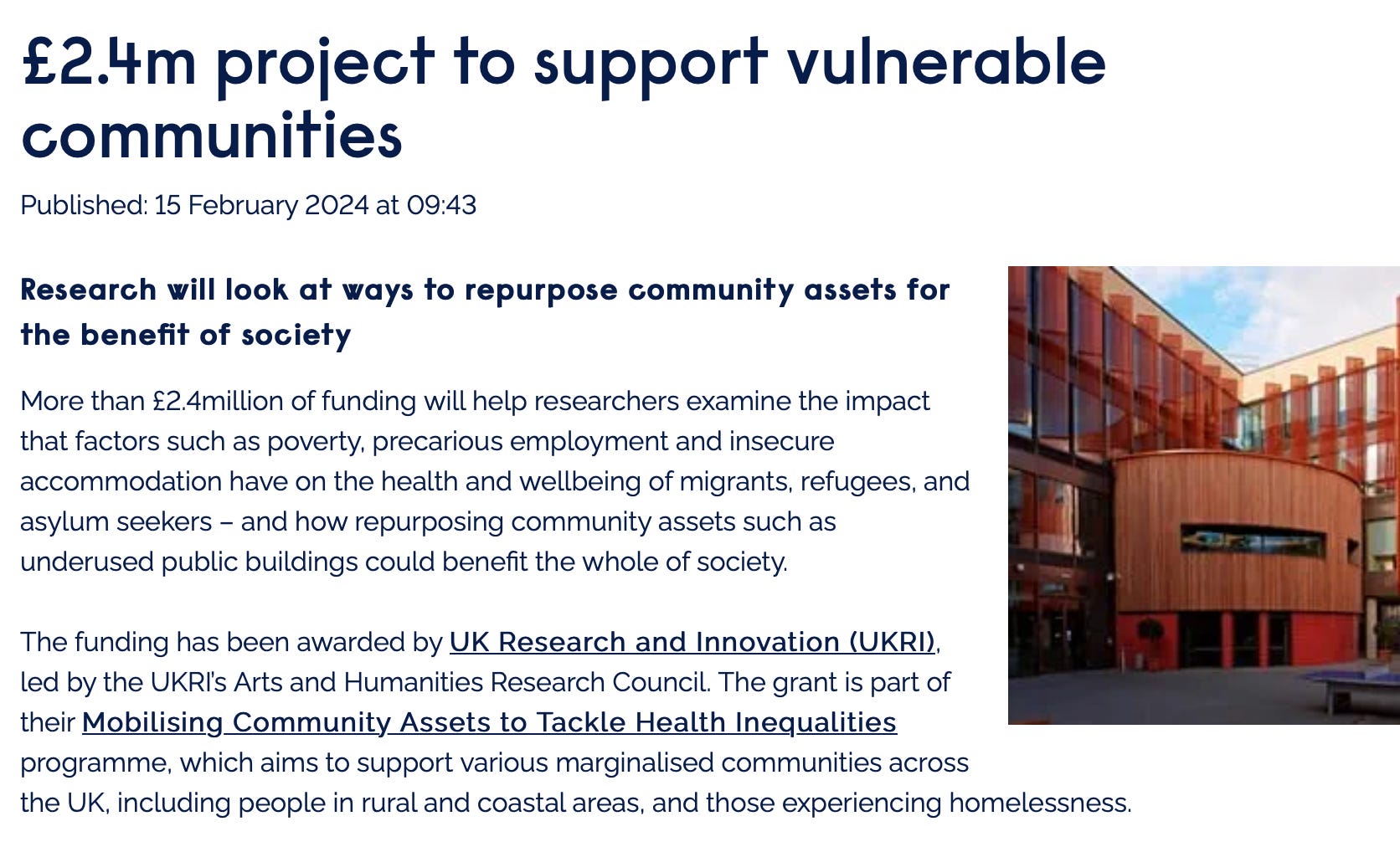 £2.4m project to support vulnerable communities

Published: 15 February 2024 at 09:43

Research will look at ways to repurpose community assets for the benefit of society

More than £2.4million of funding will help researchers examine the impact that factors such as poverty, precarious employment and insecure accommodation have on the health and wellbeing of migrants, refugees, and asylum seekers – and how repurposing community assets such as underused public buildings could benefit the whole of society.

The funding has been awarded by UK Research and Innovation (UKRI), led by the UKRI's Arts and Humanities Research Council. The grant is part of their Mobilising Community Assets to Tackle Health Inequalities programme, which aims to support various marginalised communities across the UK, including people in rural and coastal areas, and those experiencing homelessness.